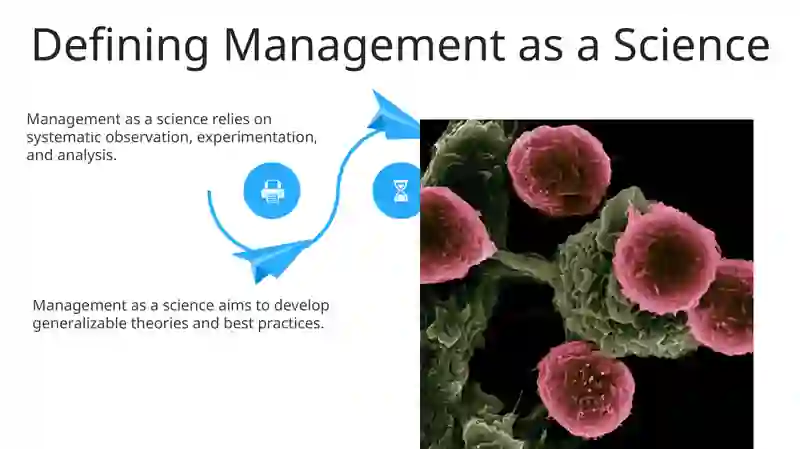 Defining Management as a Science

Management as a science relies on systematic observation, experimentation, and analysis.

Management as a science aims to develop generalizable theories and best practices.